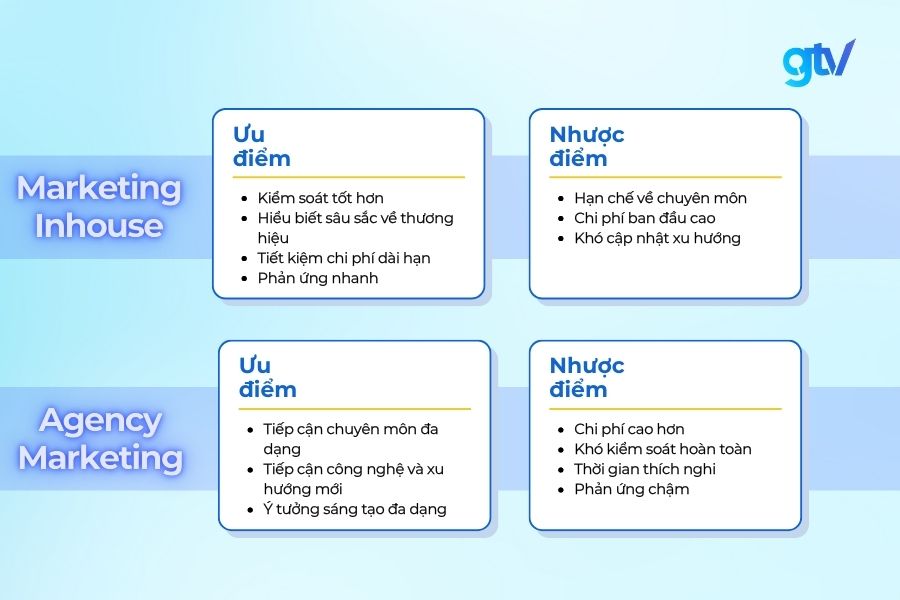 gtv

Marketing Inhouse

Ưu điểm

- Kiểm soát tốt hơn
- Hiểu biết sâu sắc về thương hiệu
- Tiết kiệm chi phí dài hạn
- Phản ứng nhanh

Nhược điểm

- Hạn chế về chuyên môn
- Chi phí ban đầu cao
- Khó cập nhật xu hướng

Agency Marketing

Ưu điểm

- Tiếp cận chuyên môn đa dạng
- Tiếp cận công nghệ và xu hướng mới
- Ý tưởng sáng tạo đa dạng

Nhược điểm

- Chi phí cao hơn
- Khó kiểm soát hoàn toàn
- Thời gian thích nghi
- Phản ứng chậm